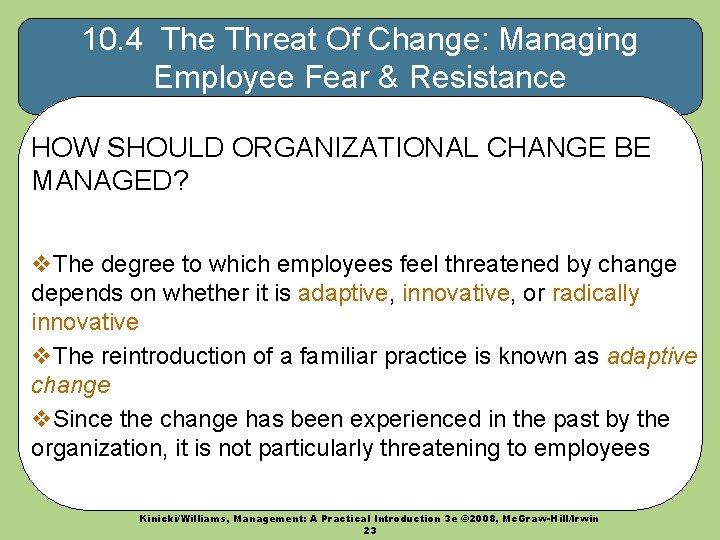 10.4 The Threat Of Change: Managing Employee Fear & Resistance

HOW SHOULD ORGANIZATIONAL CHANGE BE MANAGED?

❖The degree to which employees feel threatened by change depends on whether it is adaptive, innovative, or radically innovative

❖The reintroduction of a familiar practice is known as adaptive change

❖Since the change has been experienced in the past by the organization, it is not particularly threatening to employees

Kinicki/Williams, Management: A Practical Introduction 3e ©2008, McGraw-Hill/Irwin
23